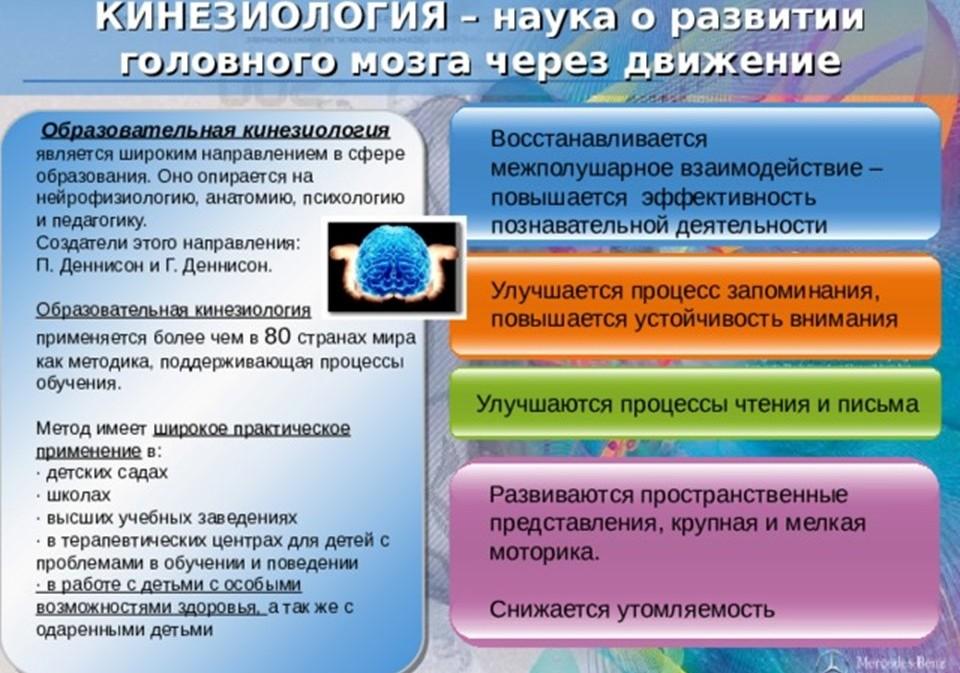 КИНЕЗИОЛОГИЯ – наука о развитии головного мозга через движение

Образовательная кинезиология является широким направлением в сфере образования. Оно опирается на нейрофизиологию, анатомию, психологию и педагогику.
Создатели этого направления:
П. Деннисон и Г. Деннисон.

Образовательная кинезиология применяется более чем в 80 странах мира как методика, поддерживающая процессы обучения.

Метод имеет широкое практическое применение в:
· детских садах
· школах
· высших учебных заведениях
· в терапевтических центрах для детей с проблемами в обучении и поведении
· в работе с детьми с особыми возможностями здоровья, а так же с одаренными детьми

Восстанавливается межполушарное взаимодействие – повышается эффективность познавательной деятельности

Улучшается процесс запоминания, повышается устойчивость внимания

Улучшаются процессы чтения и письма

Развиваются пространственные представления, крупная и мелкая моторика.

Снижается утомляемость

Mercedes-Benz